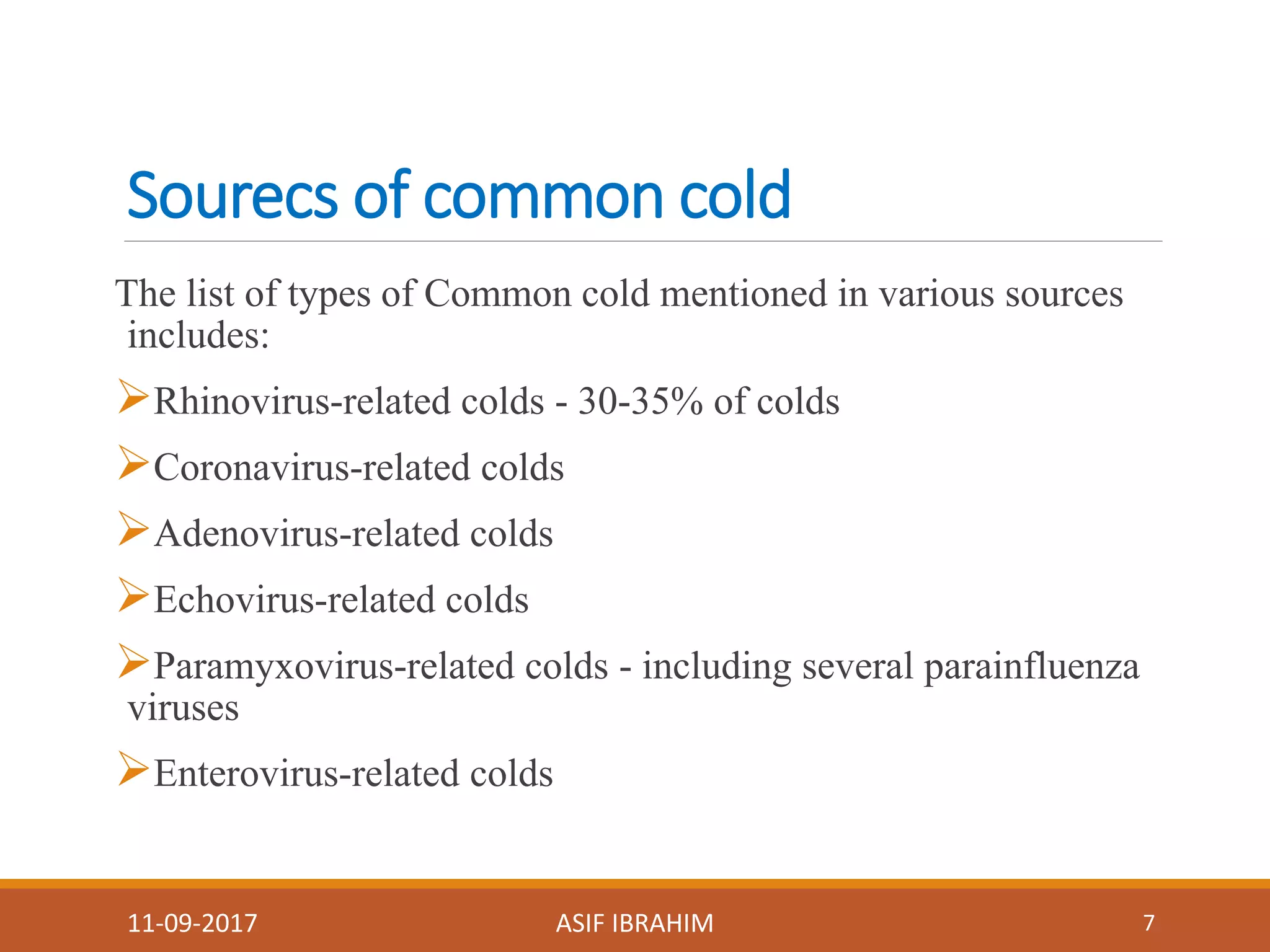 Sourecs of common cold

The list of types of Common cold mentioned in various sources includes:

➢Rhinovirus-related colds - 30-35% of colds

➢Coronavirus-related colds

➢Adenovirus-related colds

➢Echovirus-related colds

➢Paramyxovirus-related colds - including several parainfluenza viruses

➢Enterovirus-related colds

11-09-2017 ASIF IBRAHIM 7